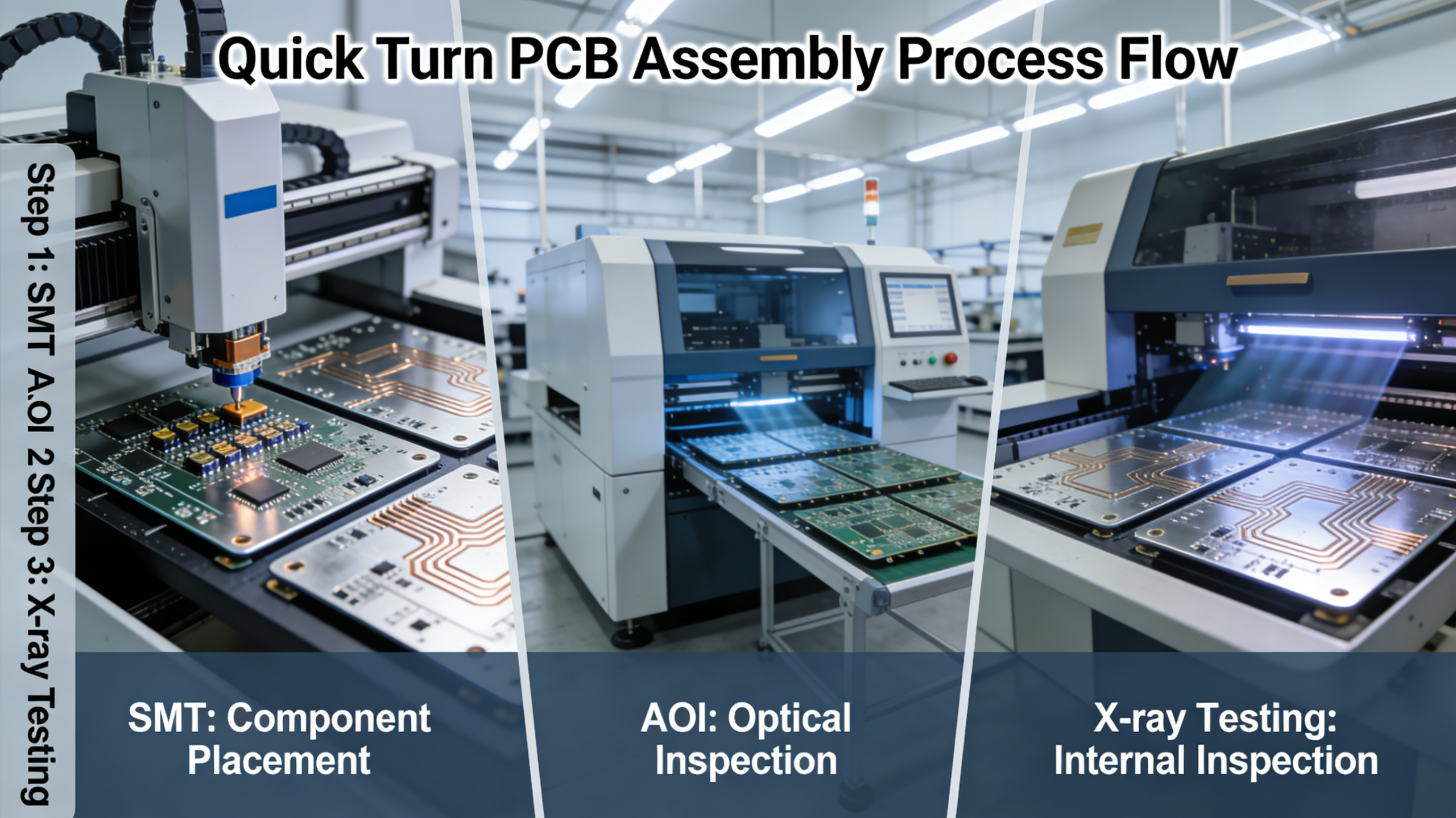 Quick Turn PCB Assembly Process Flow

Step 1: SMT A.OI 2 Step 3: X-ray Testing

SMT: Component Placement

AOI: Optical Inspection

X-ray Testing: Internal Inspection